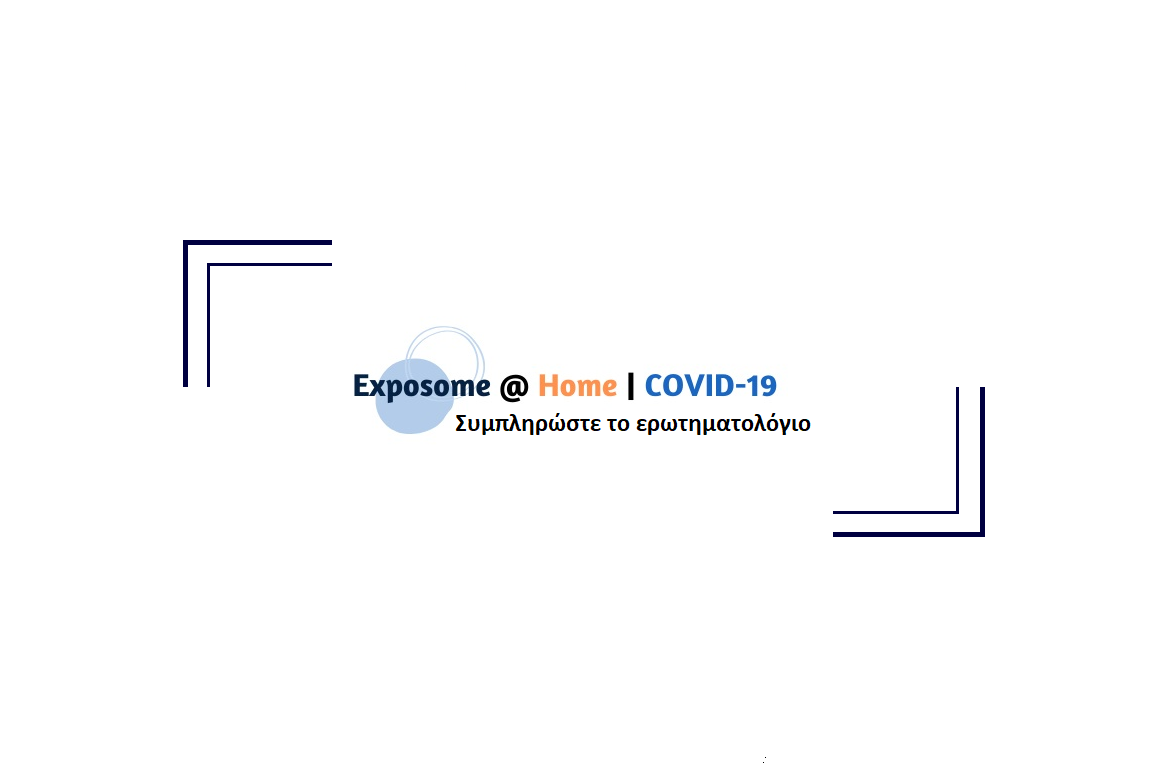 Exposome @ Home | COVID-19
Συμπληρώστε το ερωτηματολόγιο